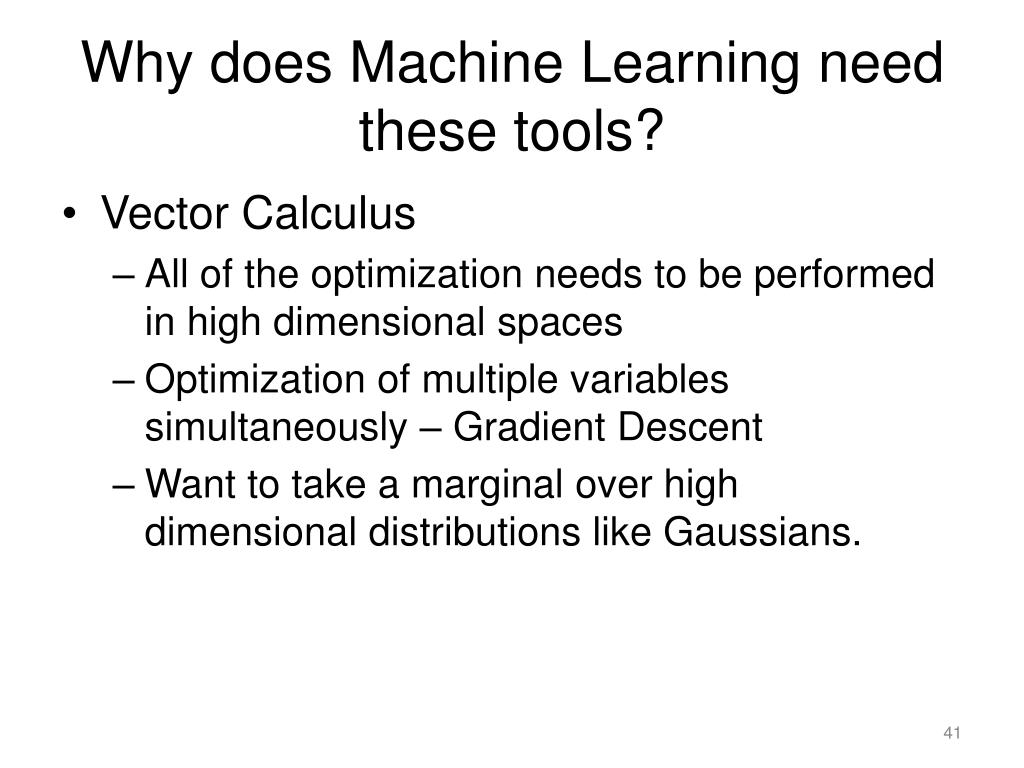 Why does Machine Learning need these tools?

• Vector Calculus
– All of the optimization needs to be performed in high dimensional spaces
– Optimization of multiple variables simultaneously – Gradient Descent
– Want to take a marginal over high dimensional distributions like Gaussians.

41